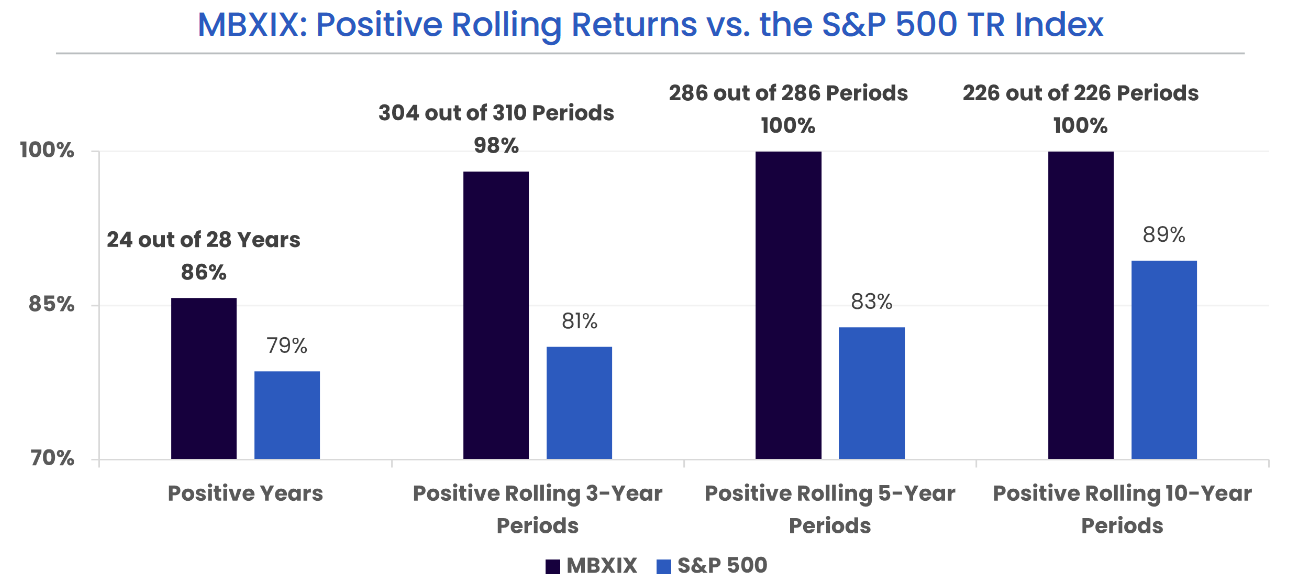 MBXIX: Positive Rolling Returns vs. the S&P 500 TR Index

100%
85%
70%

24 out of 28 Years
86%
79%

304 out of 310 Periods
98%
81%

286 out of 286 Periods
100%
83%

226 out of 226 Periods
100%
89%

Positive Years
Positive Rolling 3-Year Periods
Positive Rolling 5-Year Periods
Positive Rolling 10-Year Periods

MBXIX S&P 500